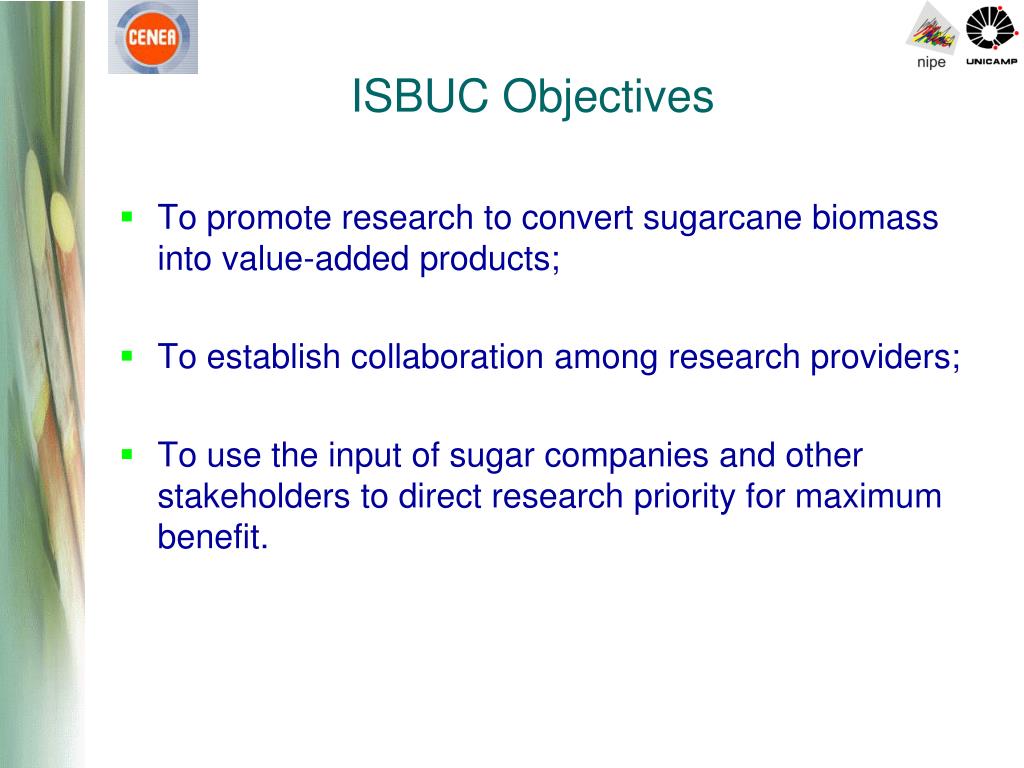 CENEA

nipe

UNICAMP

ISBUC Objectives

▪ To promote research to convert sugarcane biomass into value-added products;

▪ To establish collaboration among research providers;

▪ To use the input of sugar companies and other stakeholders to direct research priority for maximum benefit.